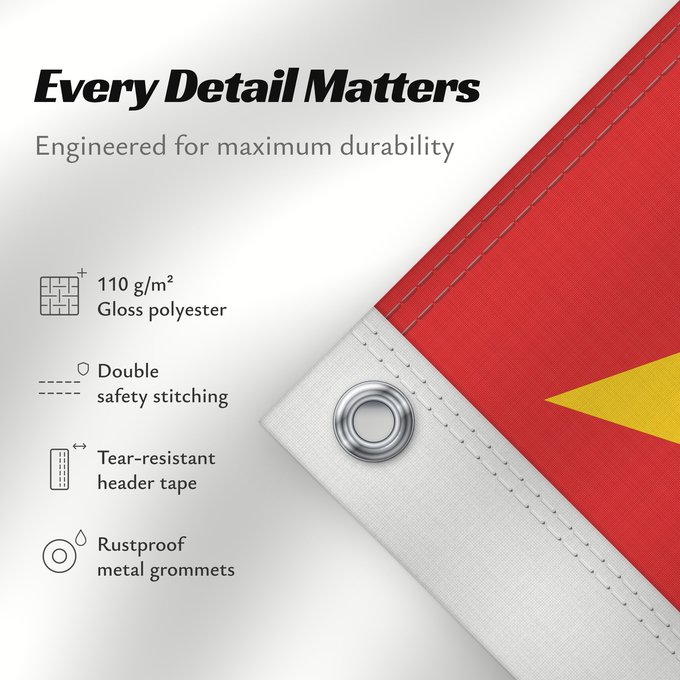 Every Detail Matters

Engineered for maximum durability

110 g/m²
Gloss polyester

Double
safety stitching

Tear-resistant
header tape

Rustproof
metal grommets